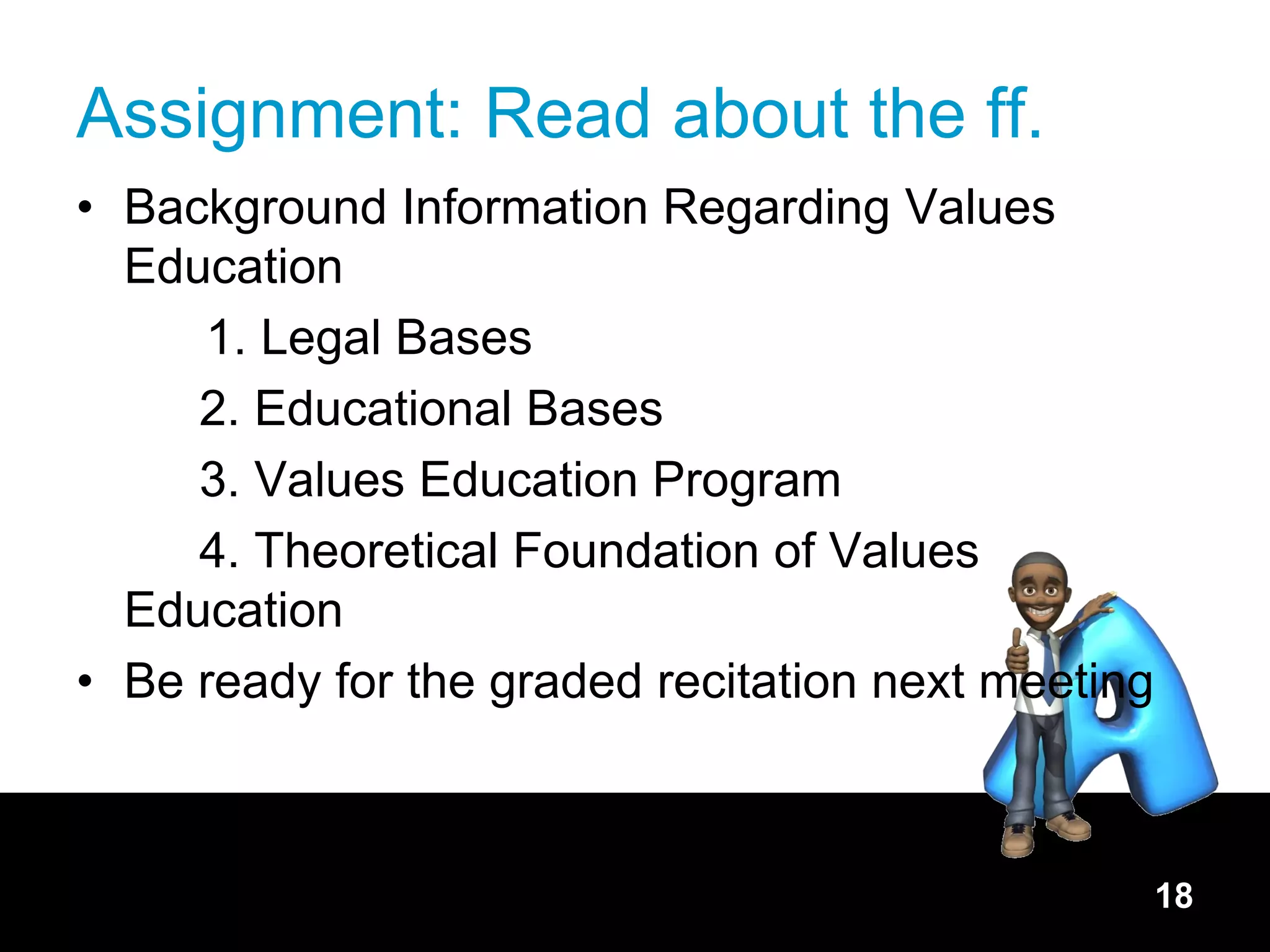 Assignment: Read about the ff.

• Background Information Regarding Values Education

1. Legal Bases

2. Educational Bases

3. Values Education Program

4. Theoretical Foundation of Values Education

• Be ready for the graded recitation next meeting

18